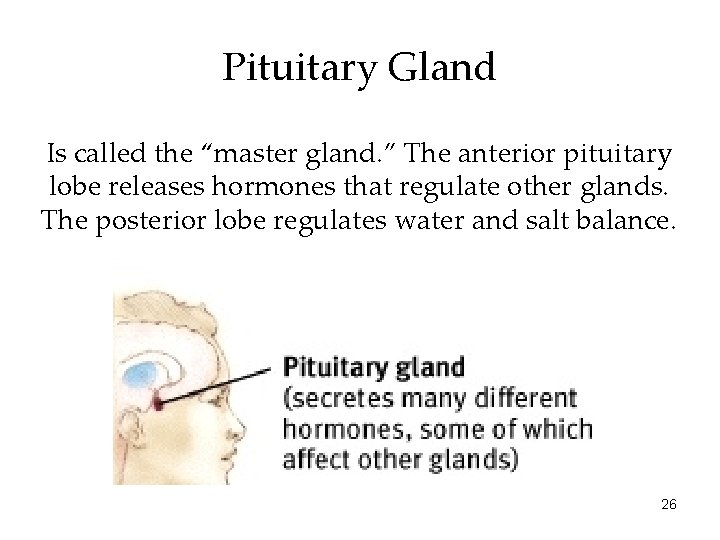 Pituitary Gland

Is called the “master gland.” The anterior pituitary lobe releases hormones that regulate other glands. The posterior lobe regulates water and salt balance.

Pituitary gland
(secretes many different hormones, some of which affect other glands)

26